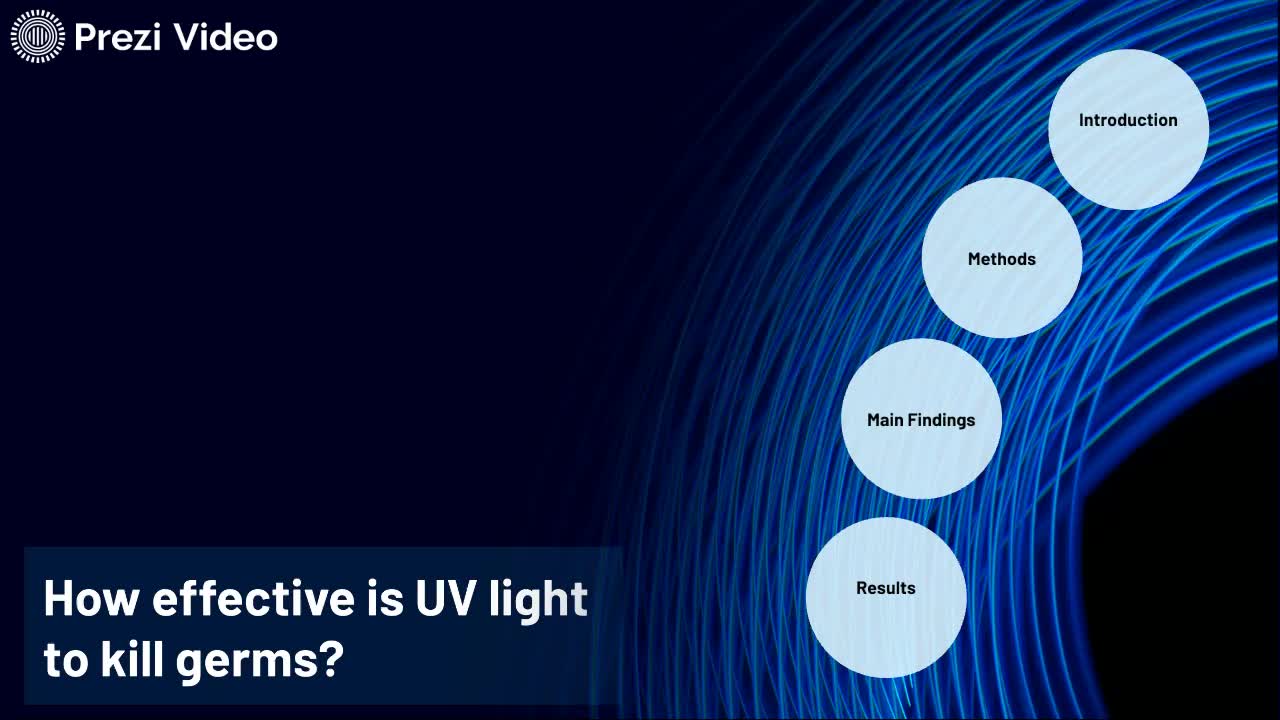 Prezi Video

Introduction

Methods

Main Findings

Results

How effective is UV light to kill germs?